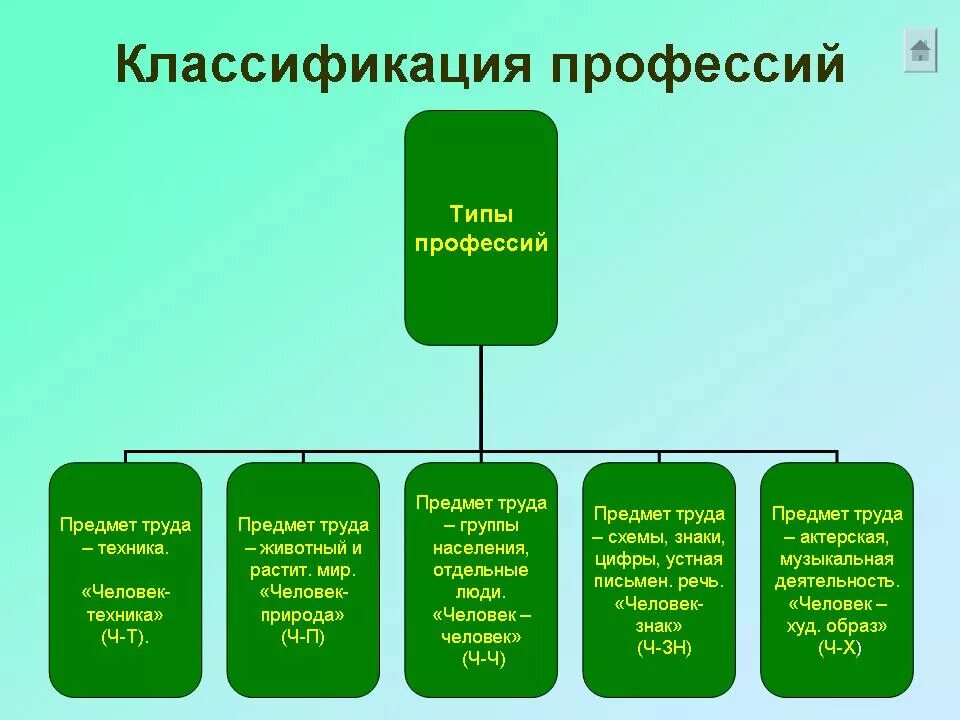 Классификация профессий

Типы профессий

Предмет труда – техника.

«Человек-техника» (Ч-Т).

Предмет труда – животный и растит. мир. «Человек-природа» (Ч-П)

Предмет труда – группы населения, отдельные люди. «Человек – человек» (Ч-Ч)

Предмет труда – схемы, знаки, цифры, устная письмен. речь. «Человек-знак» (Ч-ЗН)

Предмет труда – актерская, музыкальная деятельность. «Человек – худ. образ» (Ч-Х)